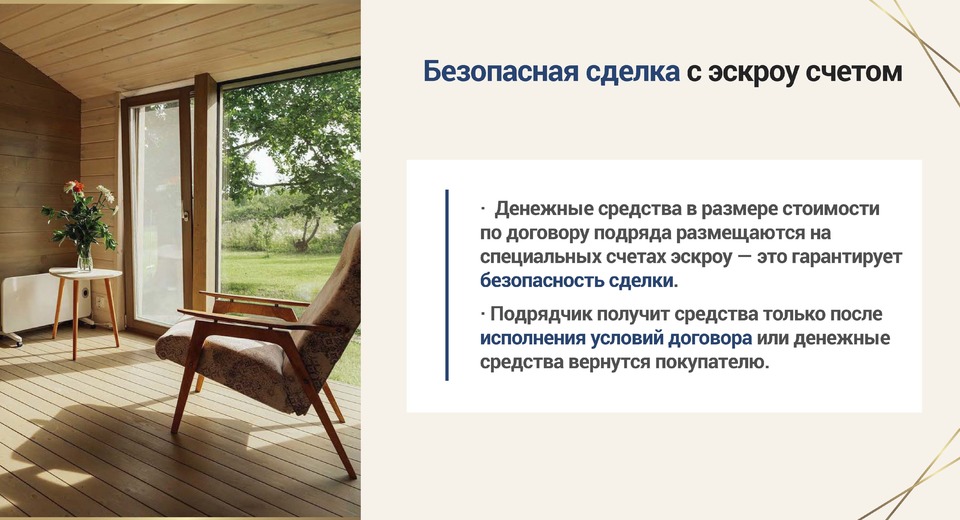 Безопасная сделка с эскроу счетом

· Денежные средства в размере стоимости по договору подряда размещаются на специальных счетах эскроу — это гарантирует безопасность сделки.

· Подрядчик получит средства только после исполнения условий договора или денежные средства вернутся покупателю.